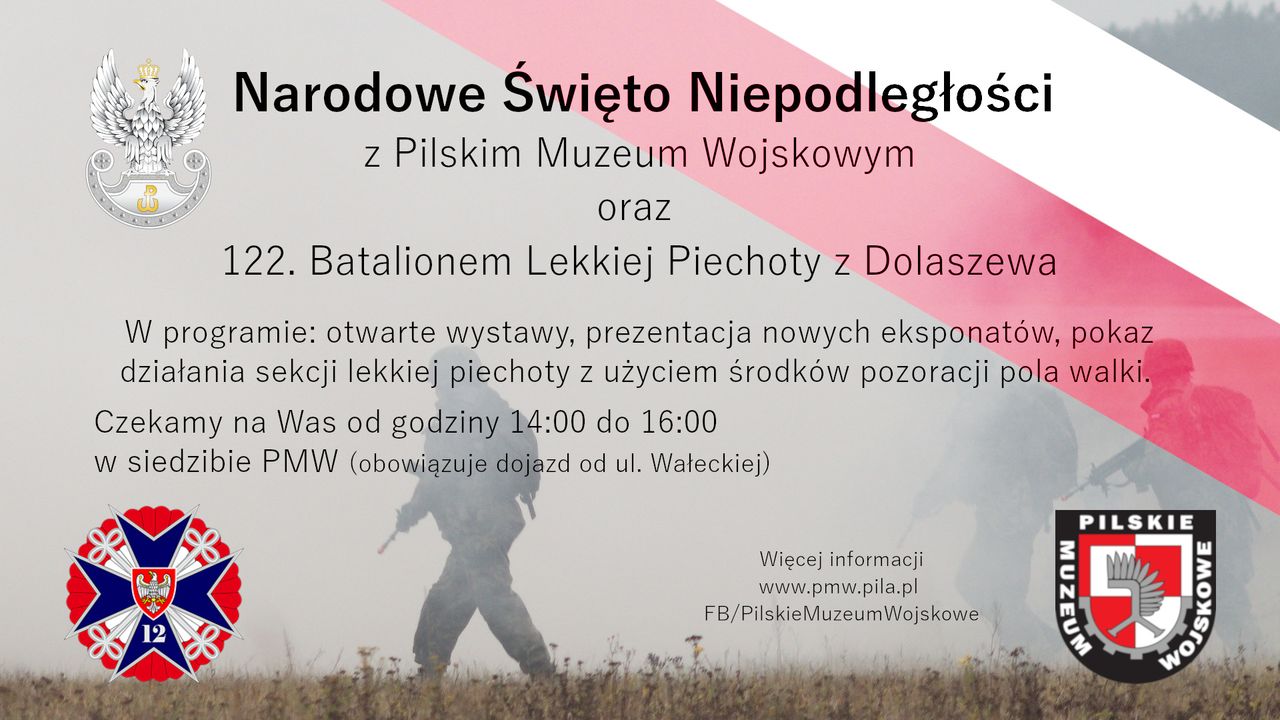 Narodowe Święto Niepodległości
z Pilskim Muzeum Wojskowym
oraz
122. Batalionem Lekkiej Piechoty z Dolaszewa

W programie: otwarte wystawy, prezentacja nowych eksponatów, pokaz działania sekcji lekkiej piechoty z użyciem środków pozoracji pola walki.

Czekamy na Was od godziny 14:00 do 16:00
w siedzibie PMW (obowiązuje dojazd od ul. Wałeckiej)

12

Więcej informacji
www.pmw.pila.pl
FB/PilskieMuzeumWojskowe

PILSKIE MUZEUM WOJSKOWE